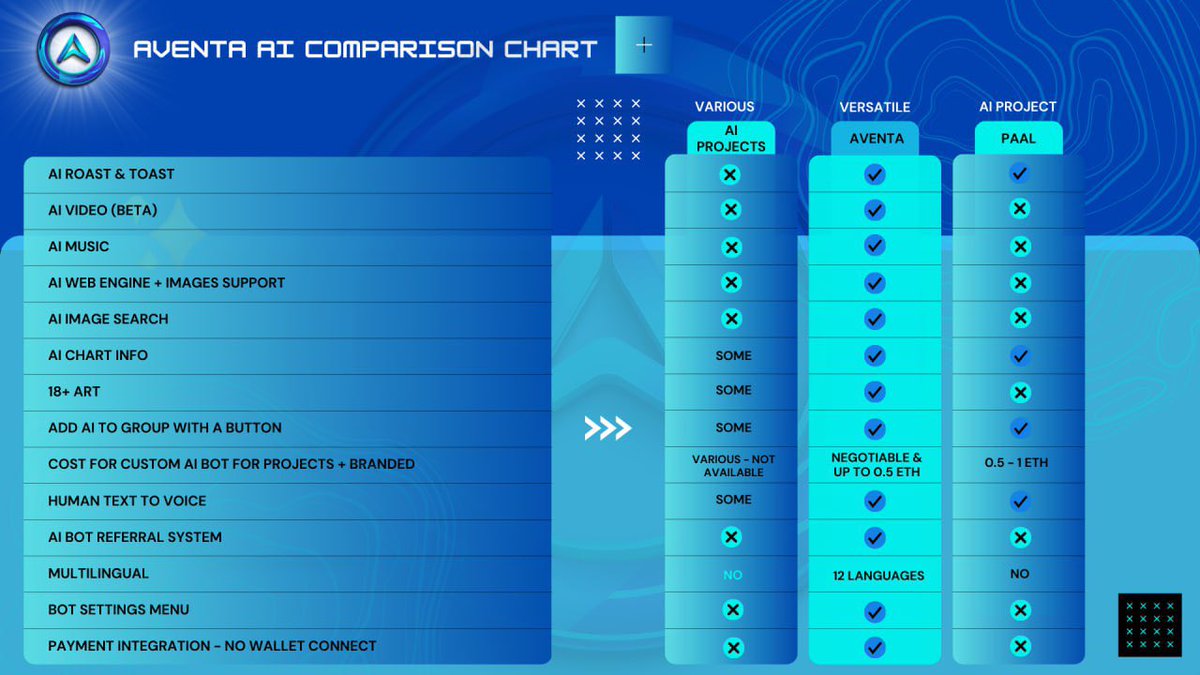 AVENTA AI COMPARISON CHART

| | VARIOUS AI PROJECTS | VERSATILE AVENTA | AI PROJECT PAAL |
|---|---|---|---|
| AI ROAST & TOAST | ✗ | ✓ | ✓ |
| AI VIDEO (BETA) | ✗ | ✓ | ✗ |
| AI MUSIC | ✗ | ✓ | ✗ |
| AI WEB ENGINE + IMAGES SUPPORT | ✗ | ✓ | ✗ |
| AI IMAGE SEARCH | ✗ | ✓ | ✗ |
| AI CHART INFO | SOME | ✓ | ✓ |
| 18+ ART | SOME | ✓ | ✗ |
| ADD AI TO GROUP WITH A BUTTON | SOME | ✓ | ✓ |
| COST FOR CUSTOM AI BOT FOR PROJECTS + BRANDED | VARIOUS - NOT AVAILABLE | NEGOTIABLE & UP TO 0.5 ETH | 0.5 - 1 ETH |
| HUMAN TEXT TO VOICE | SOME | ✓ | ✓ |
| AI BOT REFERRAL SYSTEM | ✗ | ✓ | ✗ |
| MULTILINGUAL | NO | 12 LANGUAGES | NO |
| BOT SETTINGS MENU | ✗ | ✓ | ✗ |
| PAYMENT INTEGRATION - NO WALLET CONNECT | ✗ | ✓ | ✗ |